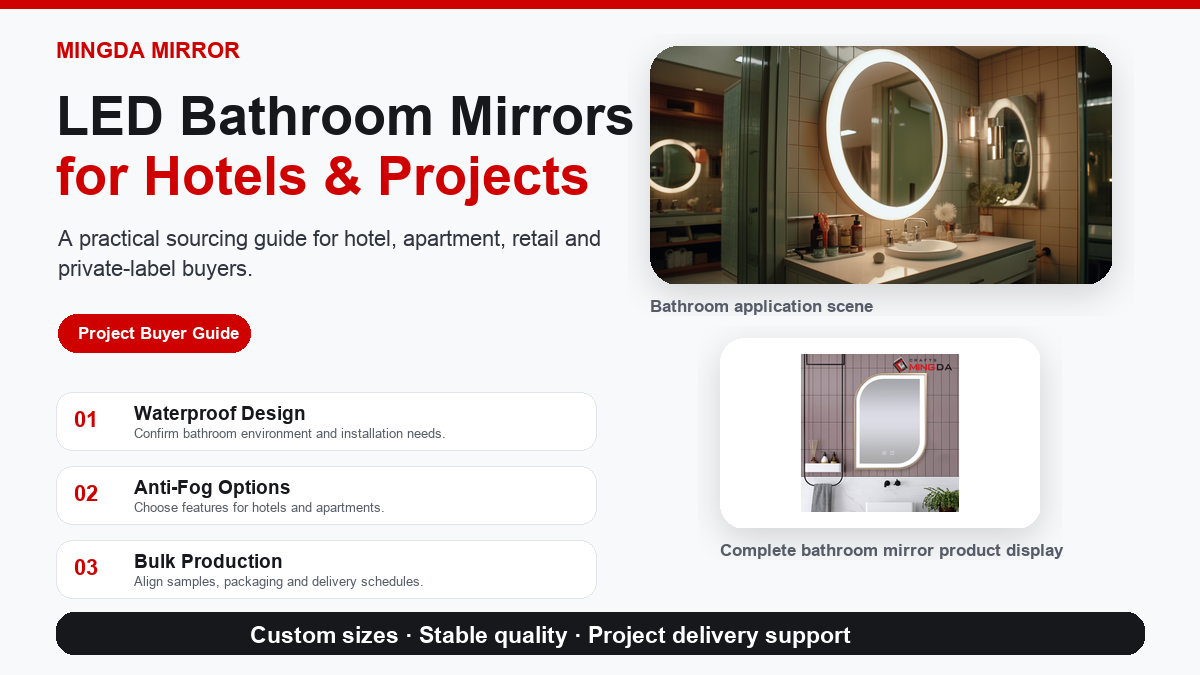 MINGDA MIRROR

LED Bathroom Mirrors
for Hotels & Projects

A practical sourcing guide for hotel, apartment, retail and private-label buyers.

Project Buyer Guide

01 Waterproof Design
Confirm bathroom environment and installation needs.

02 Anti-Fog Options
Choose features for hotels and apartments.

03 Bulk Production
Align samples, packaging and delivery schedules.

Bathroom application scene

CRAFTS MINGDA

Complete bathroom mirror product display

Custom sizes · Stable quality · Project delivery support